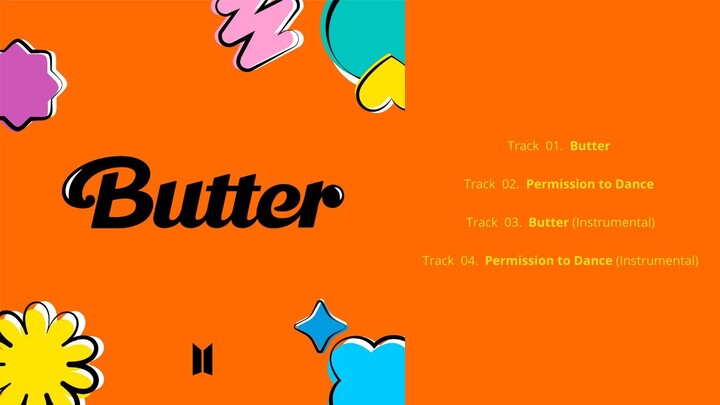 Butter

Track 01. Butter

Track 02. Permission to Dance

Track 03. Butter (Instrumental)

Track 04. Permission to Dance (Instrumental)